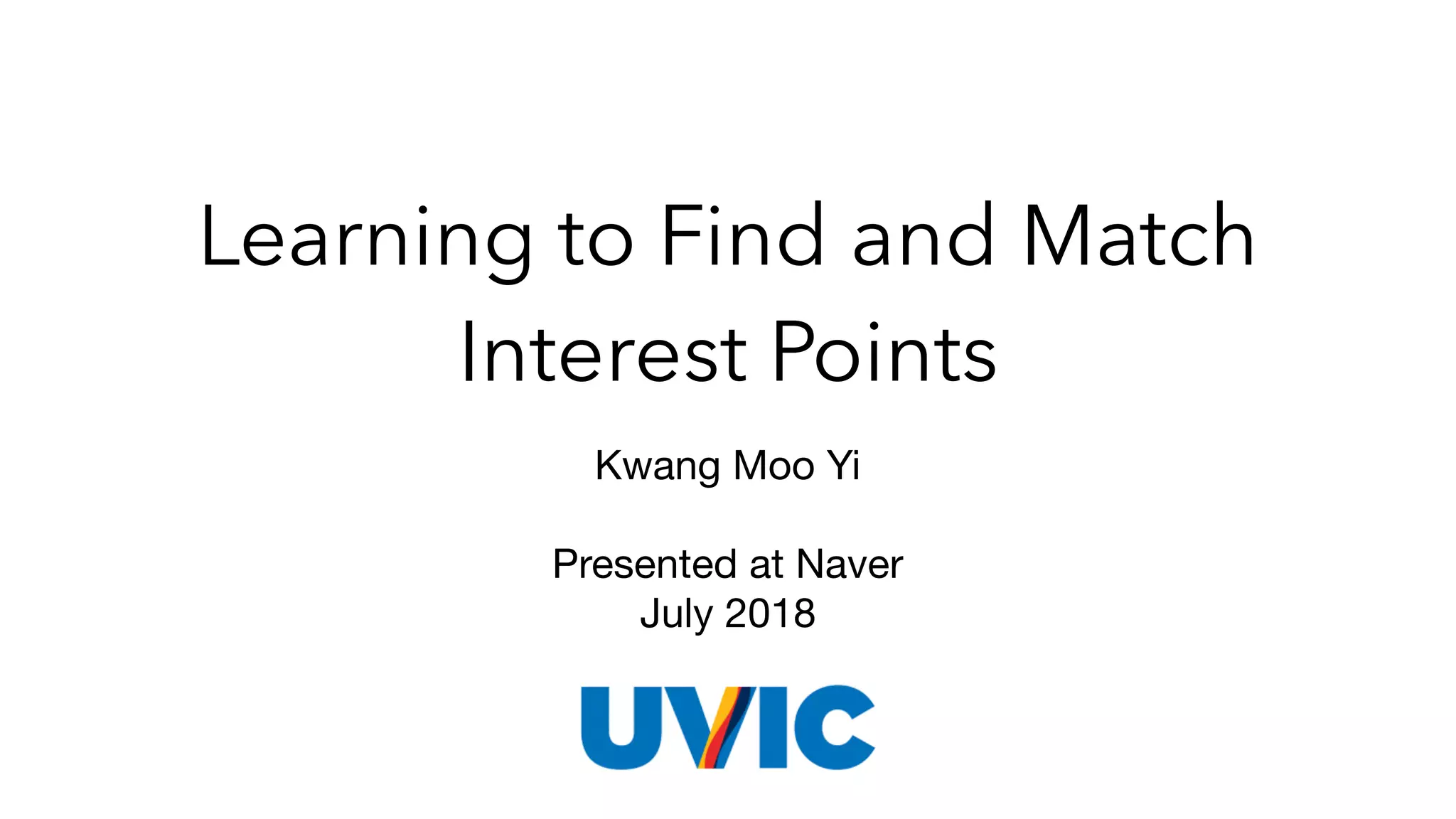 Learning to Find and Match Interest Points

Kwang Moo Yi

Presented at Naver
July 2018

UVIC